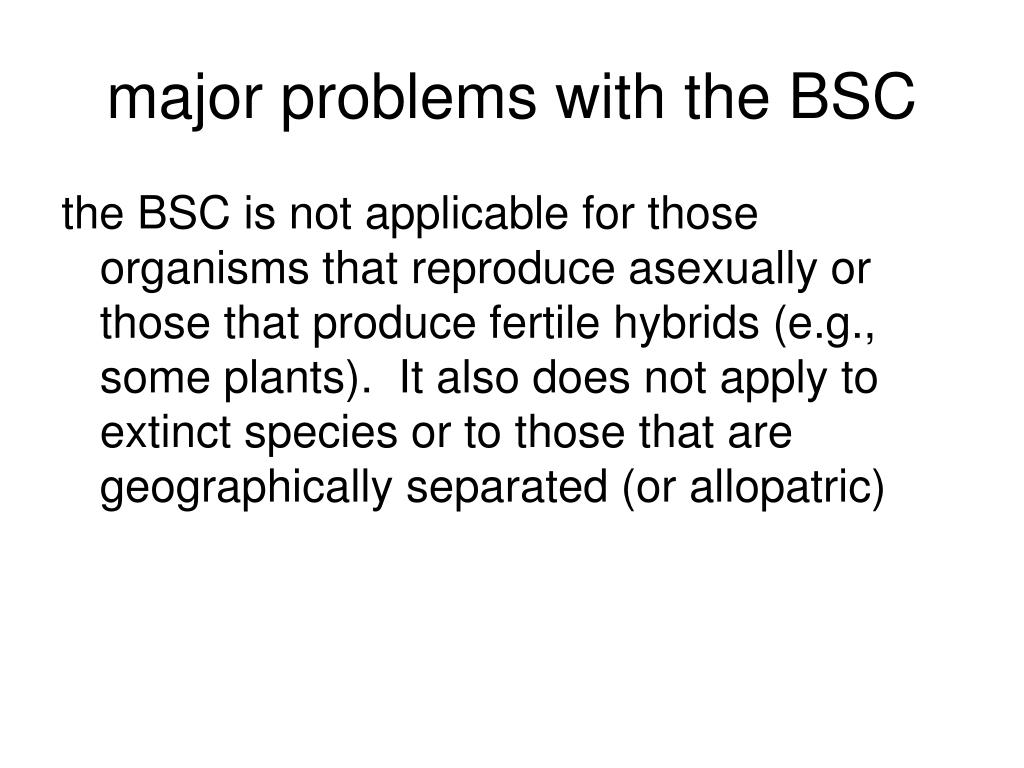 major problems with the BSC

the BSC is not applicable for those organisms that reproduce asexually or those that produce fertile hybrids (e.g., some plants).  It also does not apply to extinct species or to those that are geographically separated (or allopatric)